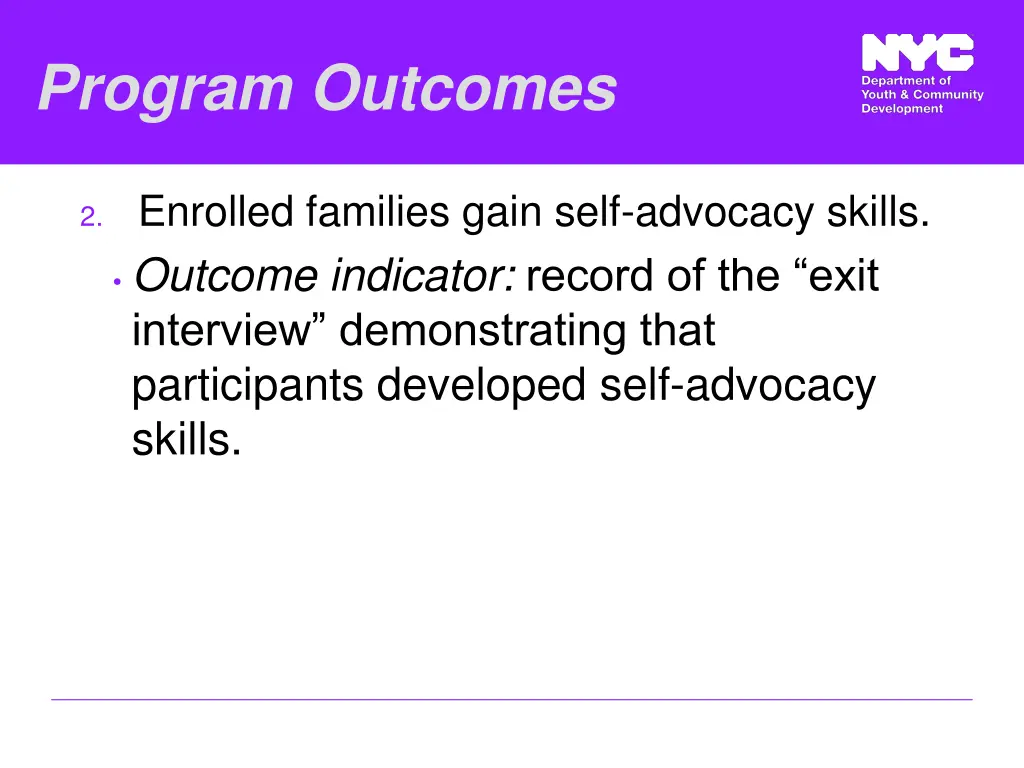 Program Outcomes

NYC
Department of Youth & Community Development

2. Enrolled families gain self-advocacy skills.

• Outcome indicator: record of the “exit interview” demonstrating that participants developed self-advocacy skills.